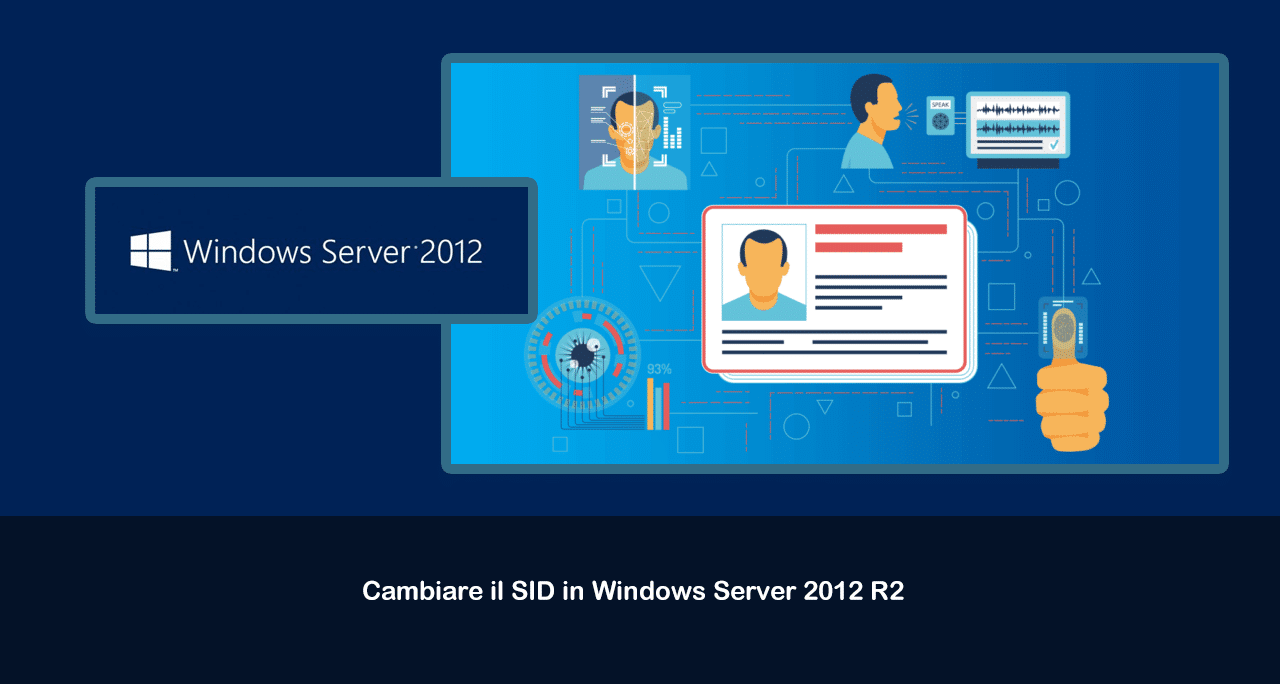 Windows Server 2012

SPEAK

93%

Cambiare il SID in Windows Server 2012 R2